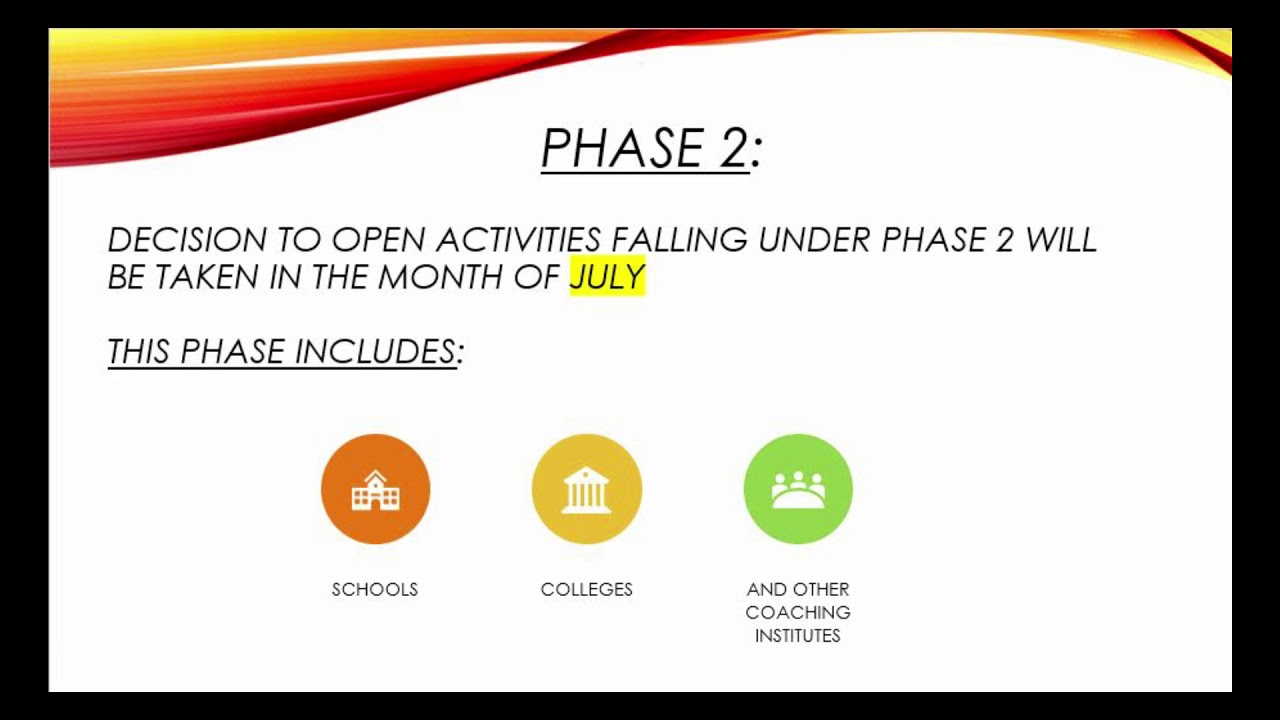 PHASE 2:

DECISION TO OPEN ACTIVITIES FALLING UNDER PHASE 2 WILL BE TAKEN IN THE MONTH OF JULY

THIS PHASE INCLUDES:

SCHOOLS

COLLEGES

AND OTHER COACHING INSTITUTES